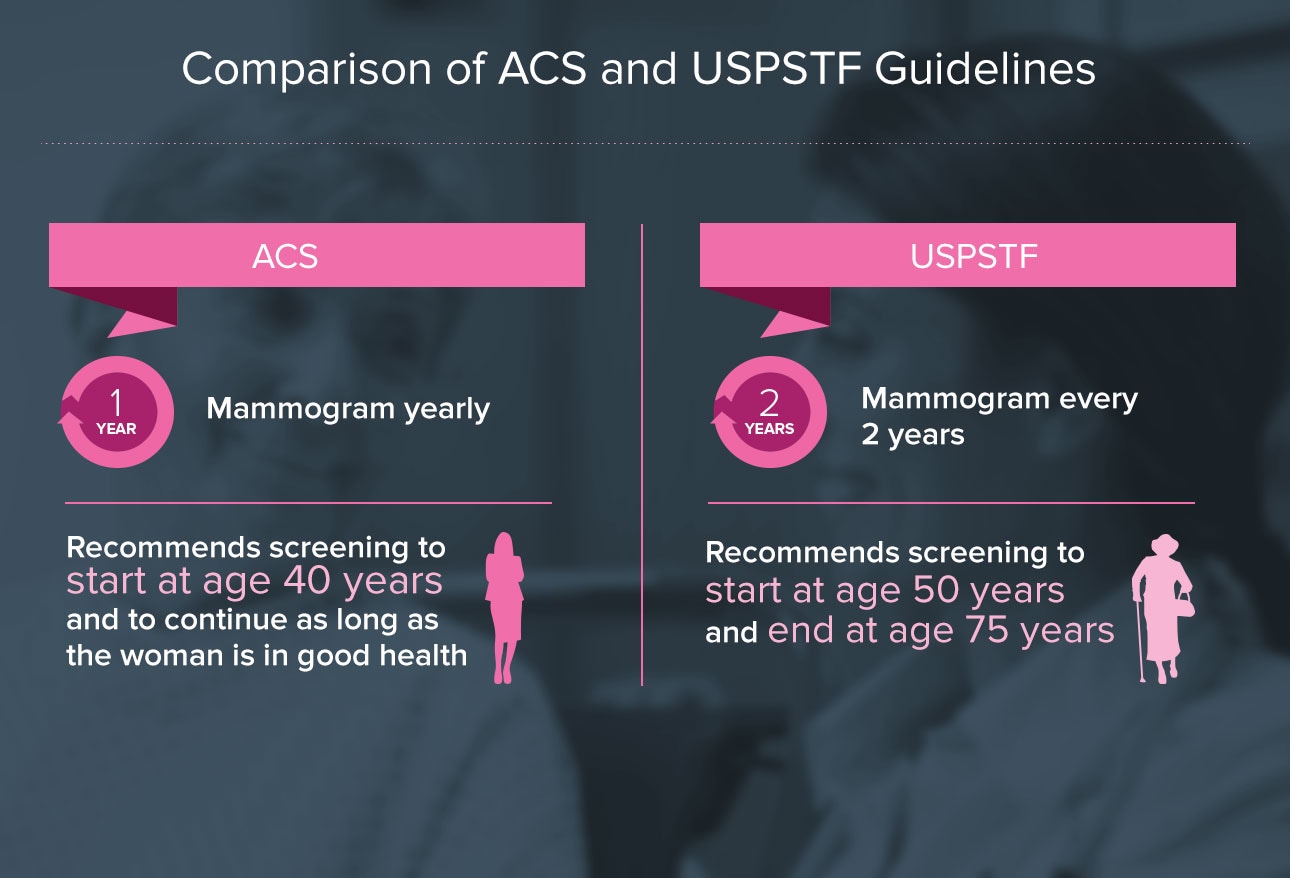 Comparison of ACS and USPSTF Guidelines

ACS

1 YEAR

Mammogram yearly

Recommends screening to start at age 40 years and to continue as long as the woman is in good health

USPSTF

2 YEARS

Mammogram every 2 years

Recommends screening to start at age 50 years and end at age 75 years